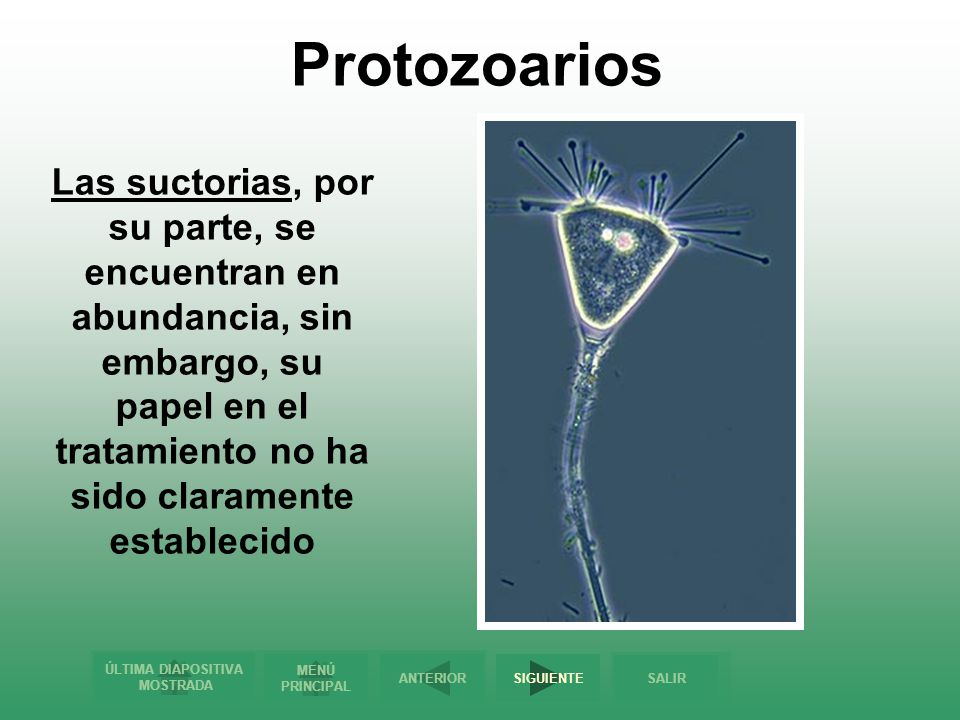 Protozoarios

Las suctorias, por su parte, se encuentran en abundancia, sin embargo, su papel en el tratamiento no ha sido claramente establecido

ÚLTIMA DIAPOSITIVA MOSTRADA

MENÚ PRINCIPAL

ANTERIOR

SIGUIENTE

SALIR